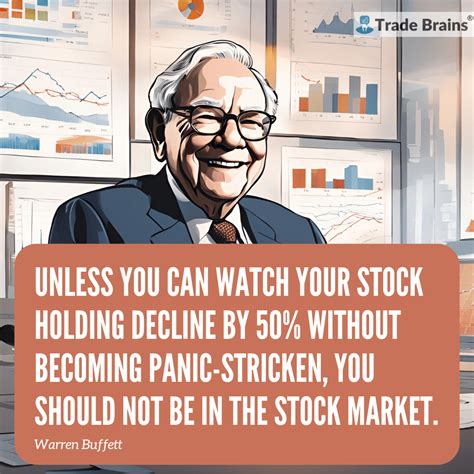 Trade Brains®

UNLESS YOU CAN WATCH YOUR STOCK HOLDING DECLINE BY 50% WITHOUT BECOMING PANIC-STRICKEN, YOU SHOULD NOT BE IN THE STOCK MARKET.

Warren Buffett